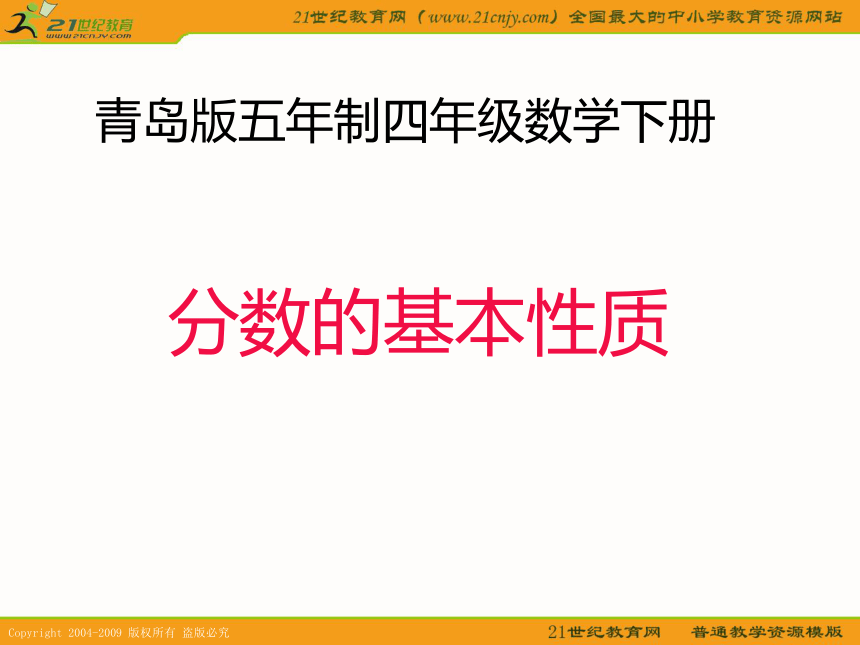 21世纪教育
www.21cnjy.com

21世纪教育网（www.21cnjy.com）全国最大的中小学教育资源网站

青岛版五年制四年级数学下册

分数的基本性质

Copyright 2004-2009 版权所有 盗版必究

21世纪教育网 普通教学资源模版